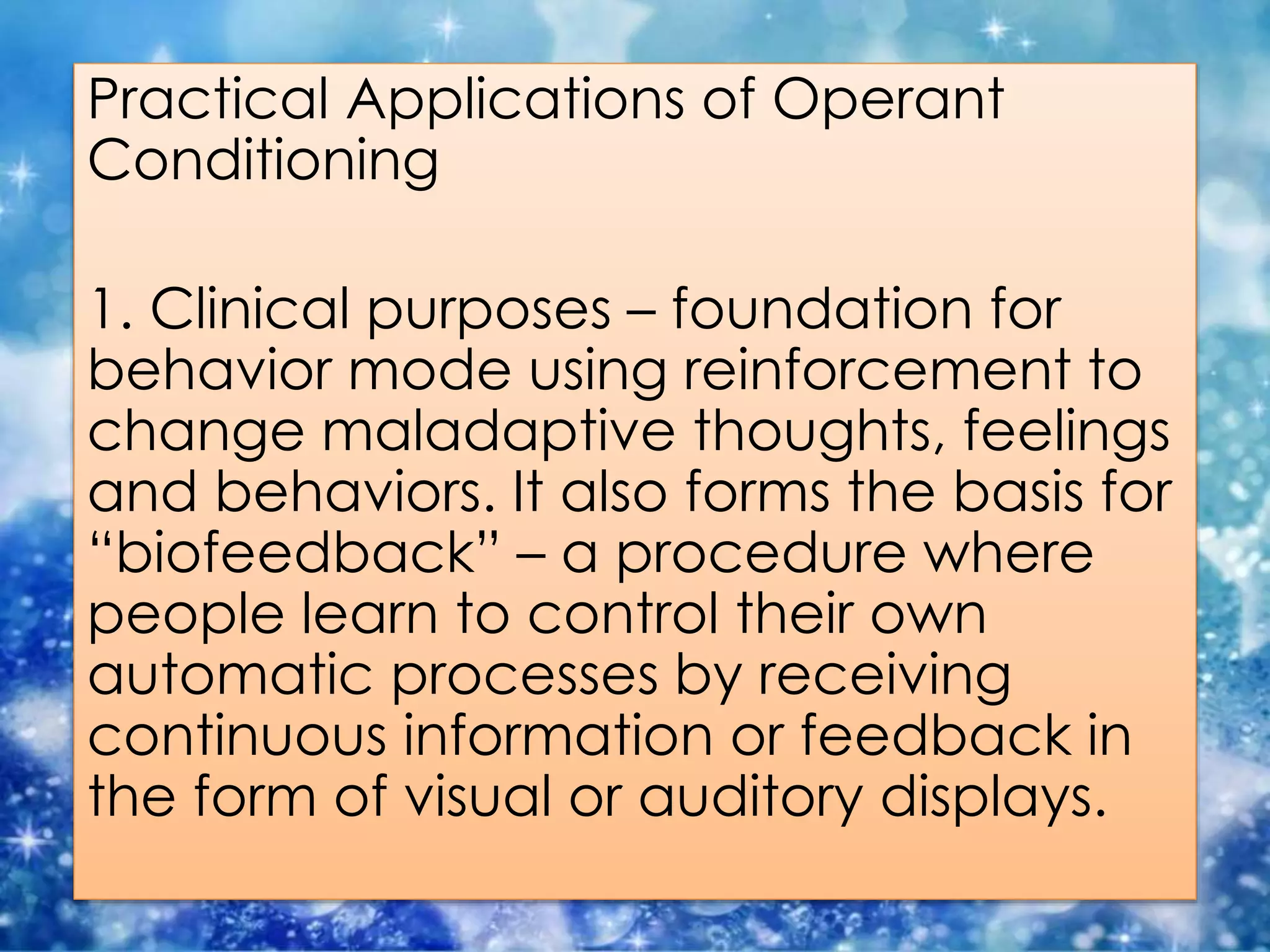 Practical Applications of Operant Conditioning

1. Clinical purposes – foundation for behavior mode using reinforcement to change maladaptive thoughts, feelings and behaviors. It also forms the basis for “biofeedback” – a procedure where people learn to control their own automatic processes by receiving continuous information or feedback in the form of visual or auditory displays.